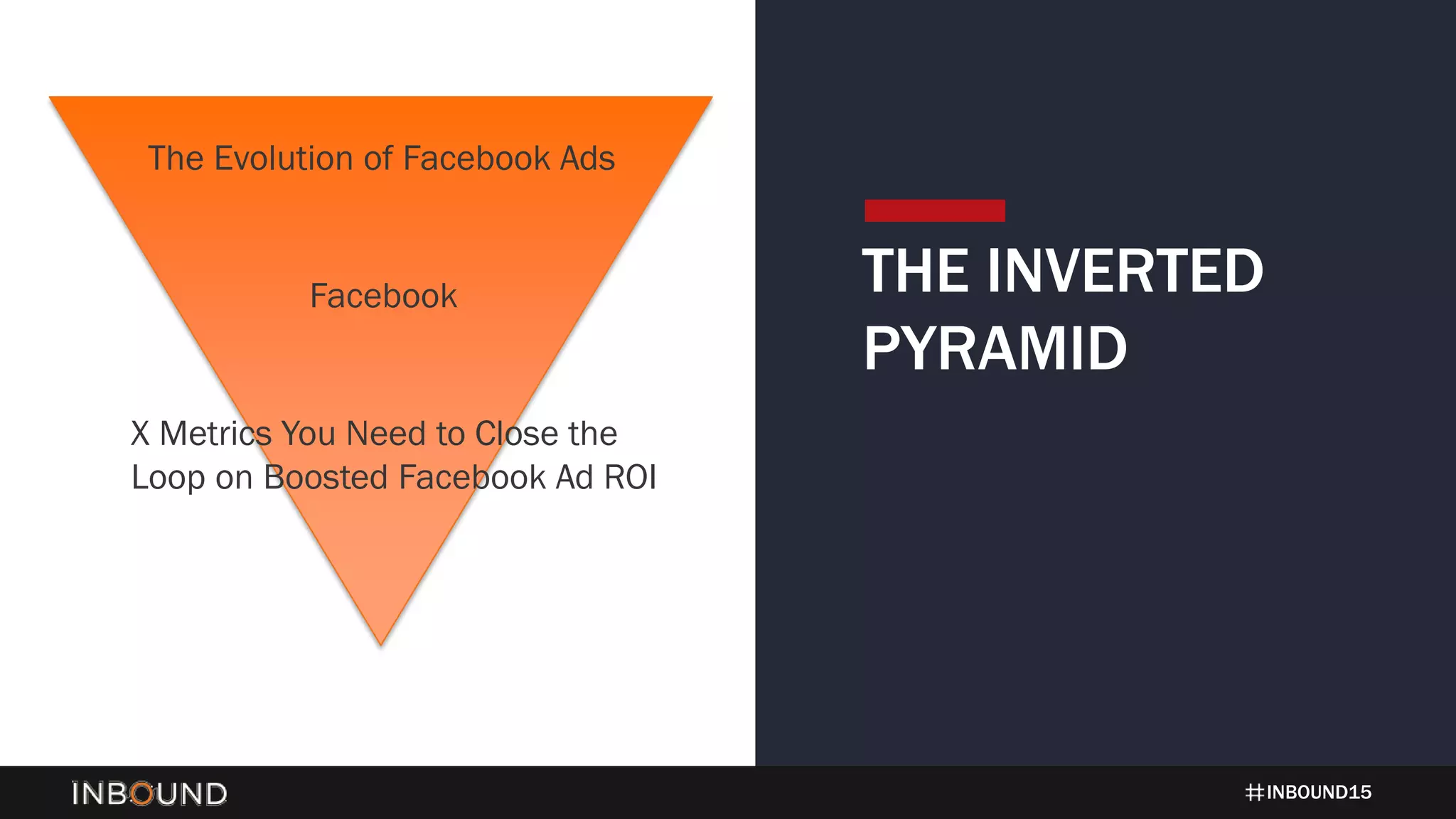 The Evolution of Facebook Ads

Facebook

X Metrics You Need to Close the Loop on Boosted Facebook Ad ROI

THE INVERTED PYRAMID

INBOUND

#INBOUND15